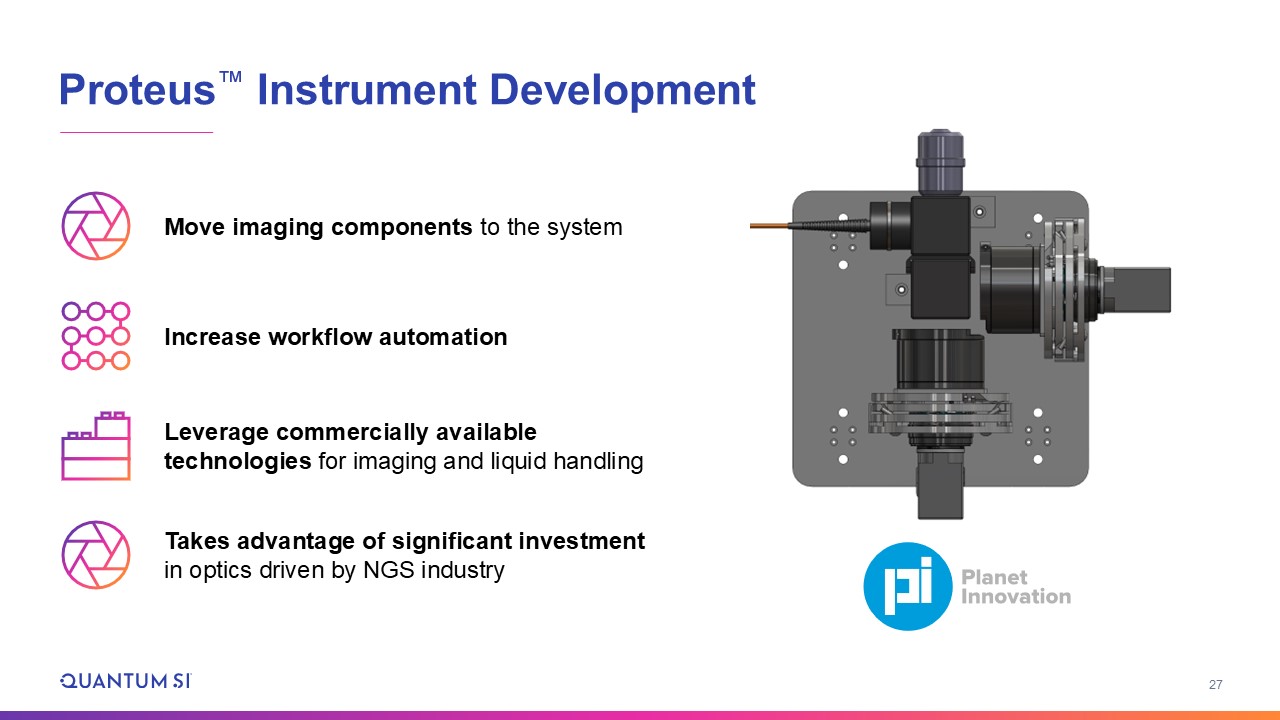 Proteus™ Instrument Development

Move imaging components to the system

Increase workflow automation

Leverage commercially available technologies for imaging and liquid handling

Takes advantage of significant investment in optics driven by NGS industry

pi Planet Innovation

QUANTUM SI

27